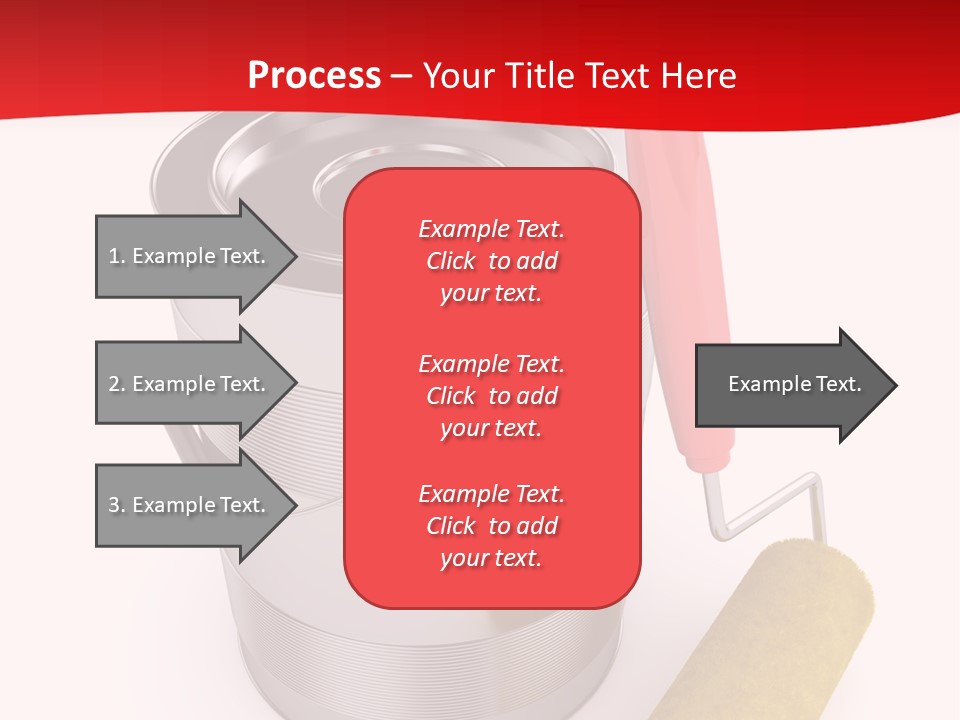 Process – Your Title Text Here

1. Example Text.

2. Example Text.

3. Example Text.

Example Text. Click to add your text.

Example Text. Click to add your text.

Example Text. Click to add your text.

Example Text.